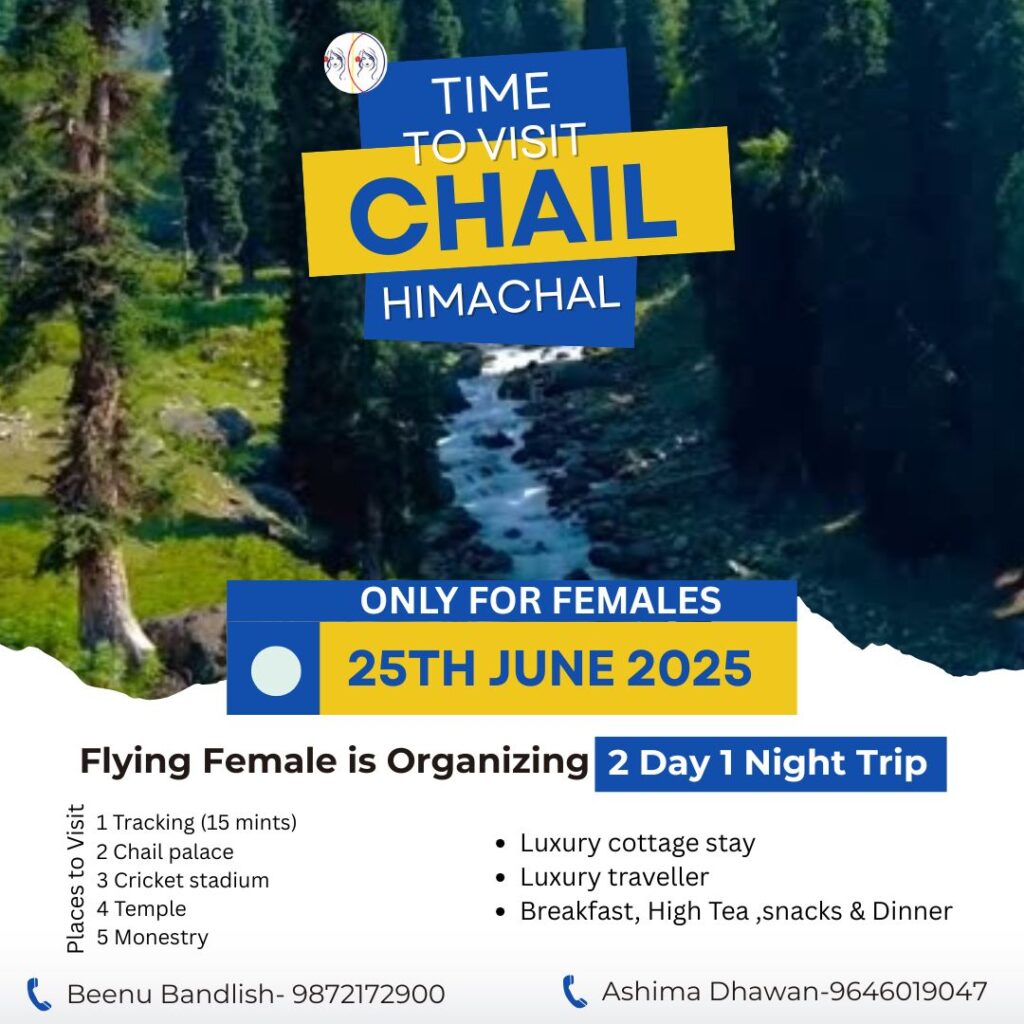 TIME
TO VISIT
CHAIL
HIMACHAL

ONLY FOR FEMALES
25TH JUNE 2025

Flying Female is Organizing 2 Day 1 Night Trip

Places to Visit
1 Tracking (15 mints)
2 Chail palace
3 Cricket stadium
4 Temple
5 Monestry

• Luxury cottage stay
• Luxury traveller
• Breakfast, High Tea ,snacks & Dinner

Beenu Bandlish- 9872172900
Ashima Dhawan-9646019047